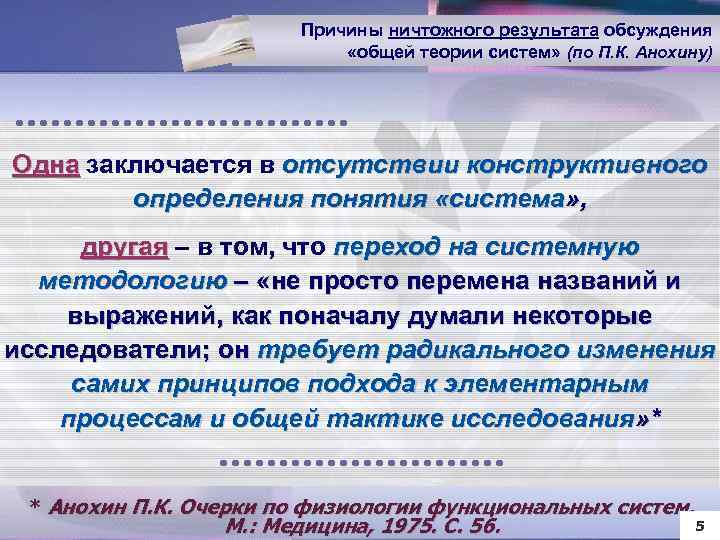 Причины ничтожного результата обсуждения «общей теории систем» (по П.К. Анохину)

Одна заключается в отсутствии конструктивного определения понятия «система»,

другая – в том, что переход на системную методологию – «не просто перемена названий и выражений, как поначалу думали некоторые исследователи; он требует радикального изменения самих принципов подхода к элементарным процессам и общей тактике исследования»*

* Анохин П.К. Очерки по физиологии функциональных систем. М.: Медицина, 1975. С. 56.

5